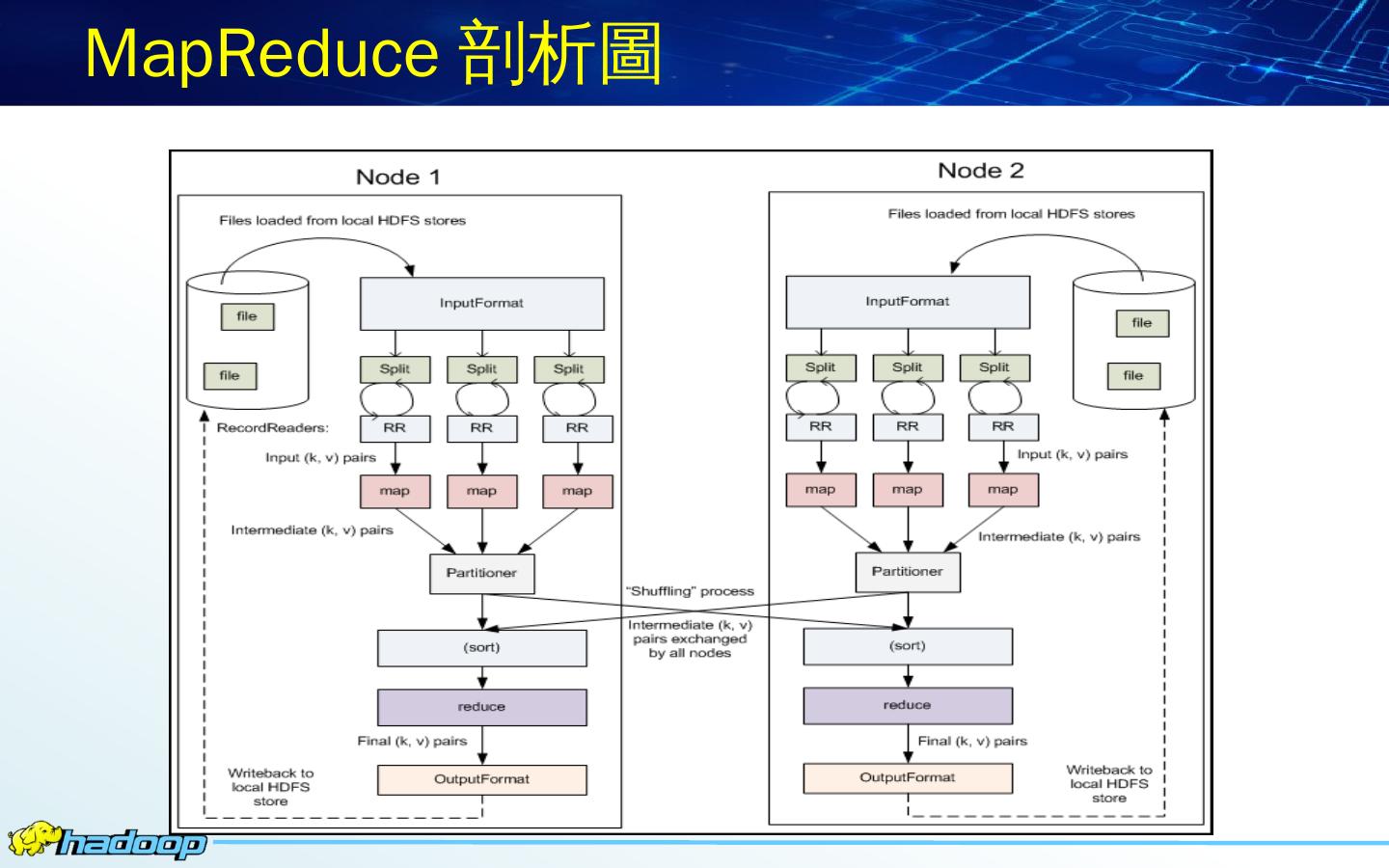 MapReduce 剖析圖

Node 1

Files loaded from local HDFS stores

file

file

InputFormat

Split

Split

Split

RecordReaders:

RR

RR

RR

Input (k, v) pairs

map

map

map

Intermediate (k, v) pairs

Partitioner

(sort)

reduce

Final (k, v) pairs

OutputFormat

Writeback to local HDFS store

"Shuffling" process

Intermediate (k, v) pairs exchanged by all nodes

Node 2

Files loaded from local HDFS stores

InputFormat

file

file

Split

Split

Split

RR

RR

RR

Input (k, v) pairs

map

map

map

Intermediate (k, v) pairs

Partitioner

(sort)

reduce

Final (k, v) pairs

OutputFormat

Writeback to local HDFS store

hadoop